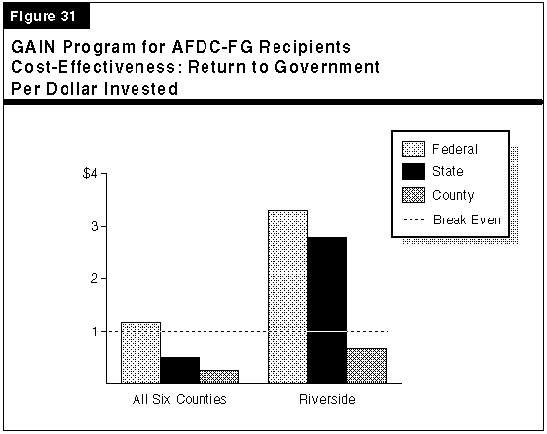 Figure 31

GAIN Program for AFDC-FG Recipients Cost-Effectiveness: Return to Government Per Dollar Invested

Federal
State
County
Break Even

$4
3
2
1

All Six Counties
Riverside